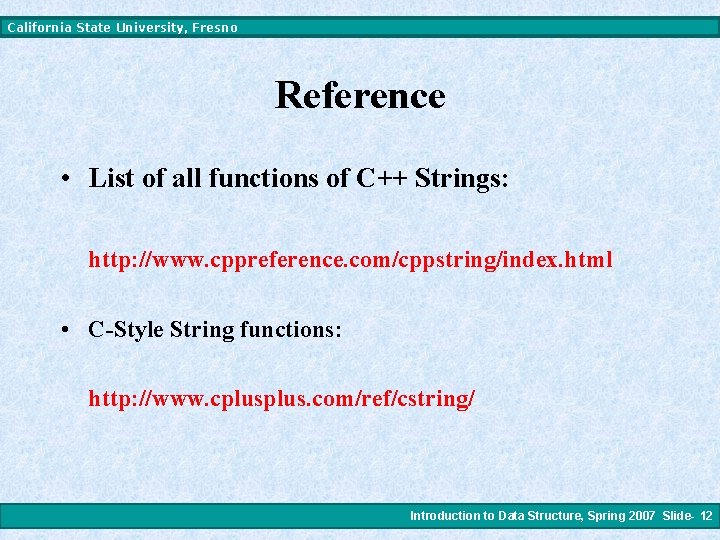 California State University, Fresno

Reference

• List of all functions of C++ Strings:

http://www.cppreference.com/cppstring/index.html

• C-Style String functions:

http://www.cplusplus.com/ref/cstring/

Introduction to Data Structure, Spring 2007 Slide- 12